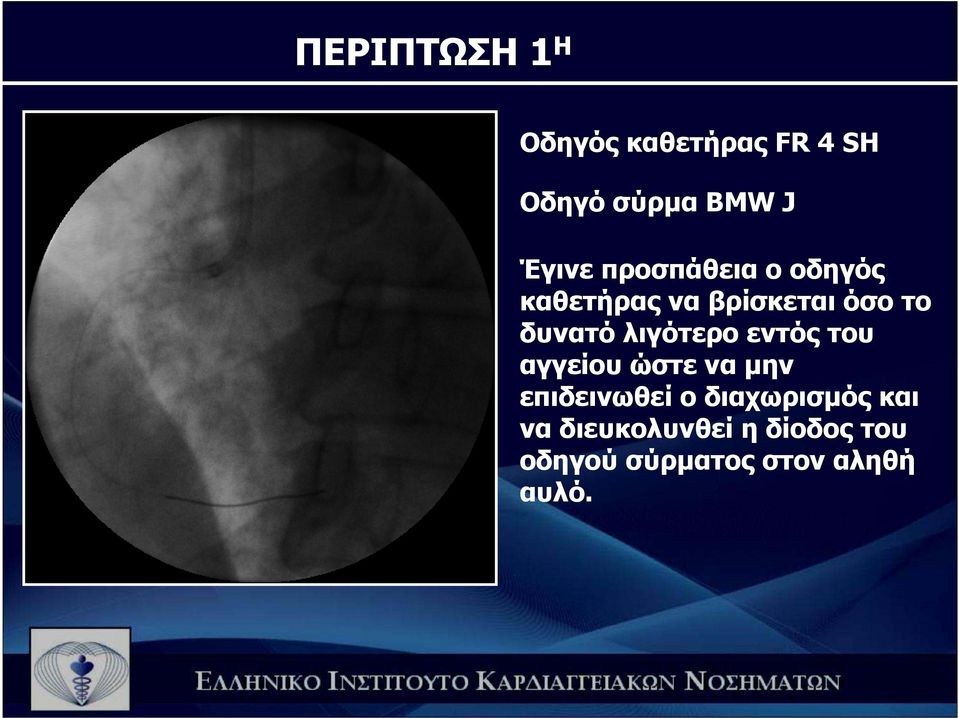 ΠΕΡΙΠΤΩΣΗ 1$^{Η}$

Οδηγός καθετήρας FR 4 SH

Οδηγό σύρμα BMW J

Έγινε προσπάθεια ο οδηγός καθετήρας να βρίσκεται όσο το δυνατό λιγότερο εντός του αγγείου ώστε να μην επιδεινωθεί ο διαχωρισμός και να διευκολυνθεί η δίοδος του οδηγού σύρματος στον αληθή αυλό.

ΕΛΛΗΝΙΚΟ ΙΝΣΤΙΤΟΥΤΟ ΚΑΡΔΙΑΓΓΕΙΑΚΩΝ ΝΟΣΗΜΑΤΩΝ